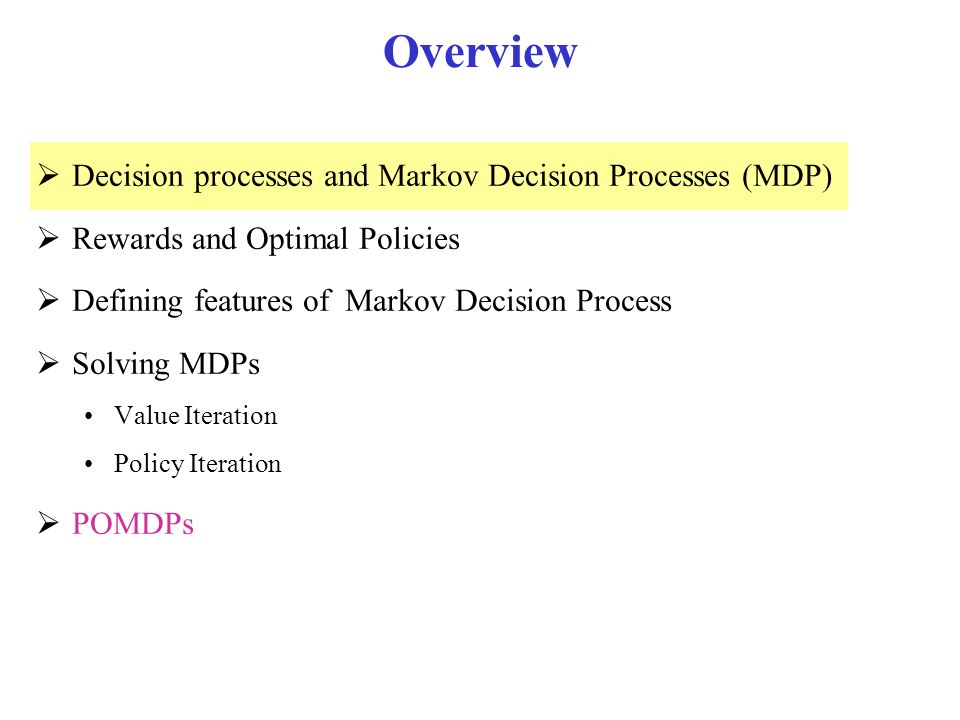 Overview

➢ Decision processes and Markov Decision Processes (MDP)

➢ Rewards and Optimal Policies

➢ Defining features of Markov Decision Process

➢ Solving MDPs

• Value Iteration

• Policy Iteration

➢ POMDPs